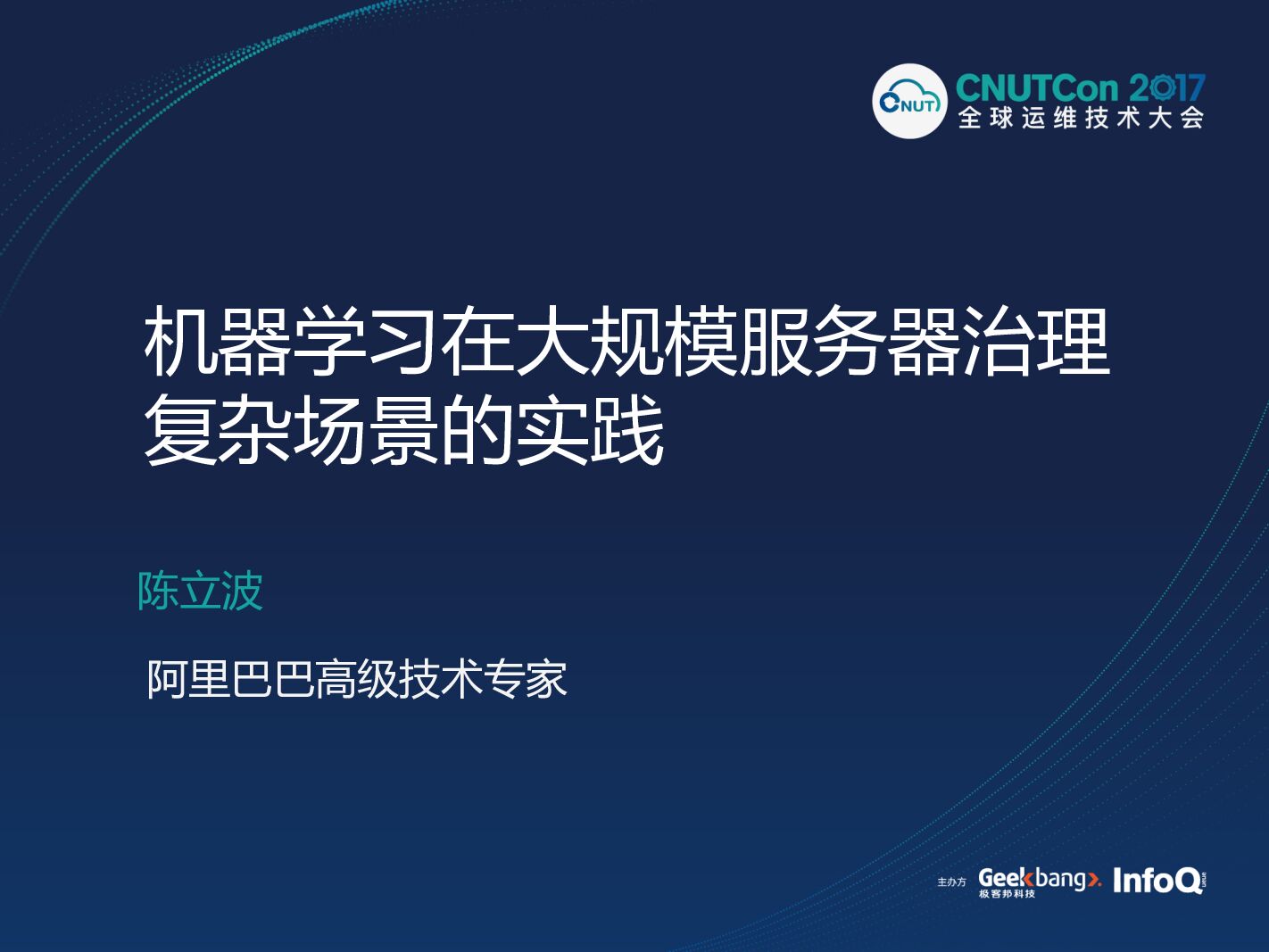 CNUT
CNUTCon 2017
全球运维技术大会

机器学习在大规模服务器治理复杂场景的实践

陈立波

阿里巴巴高级技术专家

主办方 Geekbang>. 极客邦科技 InfoQ